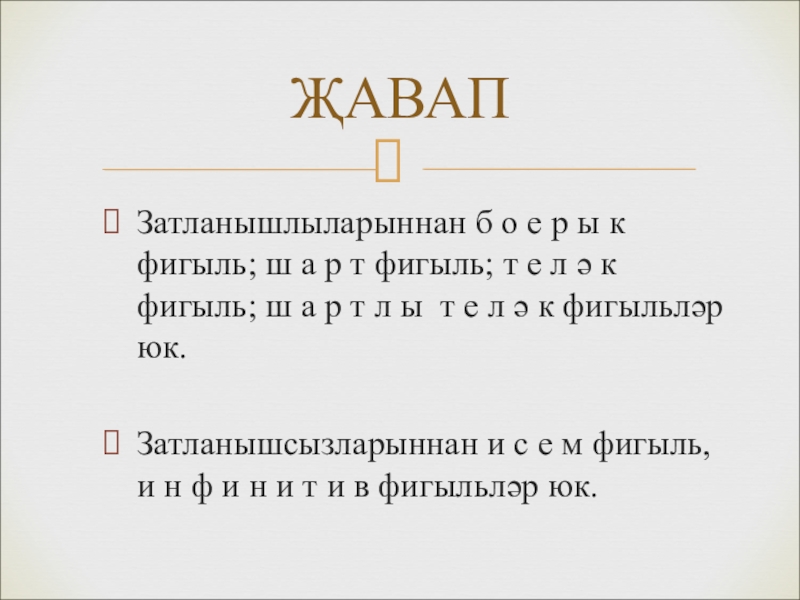 ҖАВАП

Затланышлыларыннан б о е р ы к фигыль; ш а р т фигыль; т е л ә к фигыль; ш а р т л ы т е л ә к фигыльләр юк.

Затланышсызларыннан и с е м фигыль, и н ф и н и т и в фигыльләр юк.